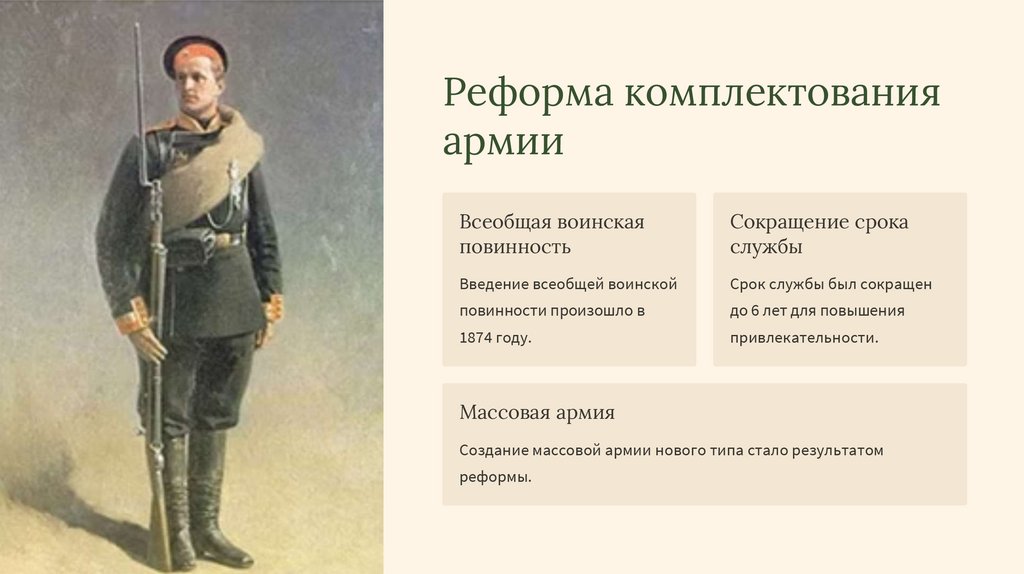 Реформа комплектования армии

Всеобщая воинская повинность

Введение всеобщей воинской повинности произошло в 1874 году.

Сокращение срока службы

Срок службы был сокращен до 6 лет для повышения привлекательности.

Массовая армия

Создание массовой армии нового типа стало результатом реформы.